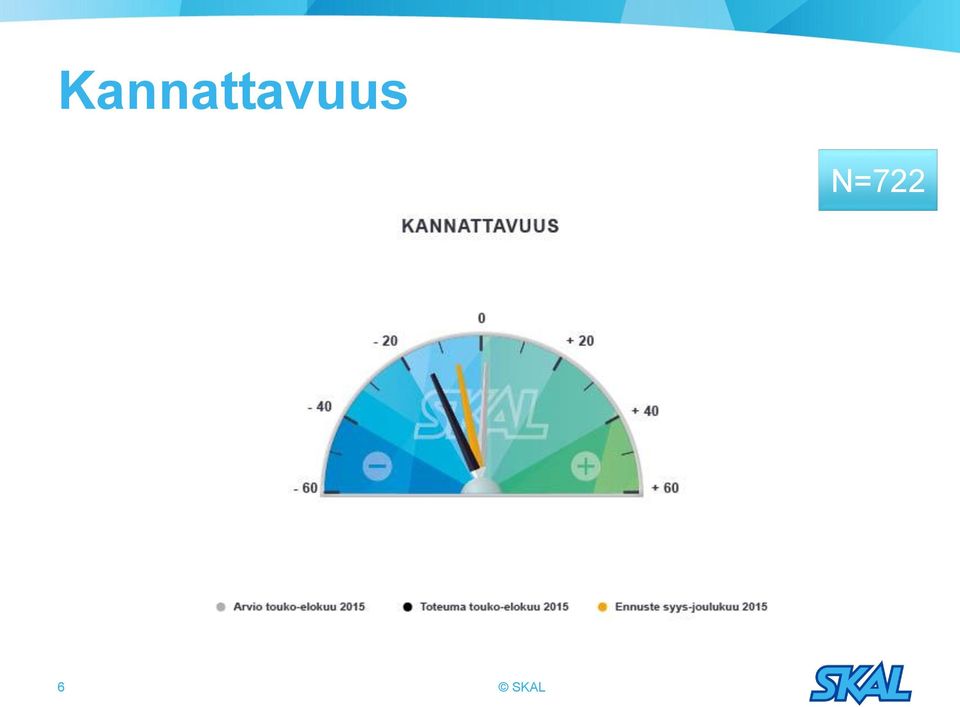 Kannattavuus

N=722

KANNATTAVUUS

0

- 20

+ 20

- 40

+ 40

- 60

+ 60

SKAL

Arvio touko-elokuu 2015

Toteuma touko-elokuu 2015

Ennuste syys-joulukuu 2015

6

© SKAL

SKAL